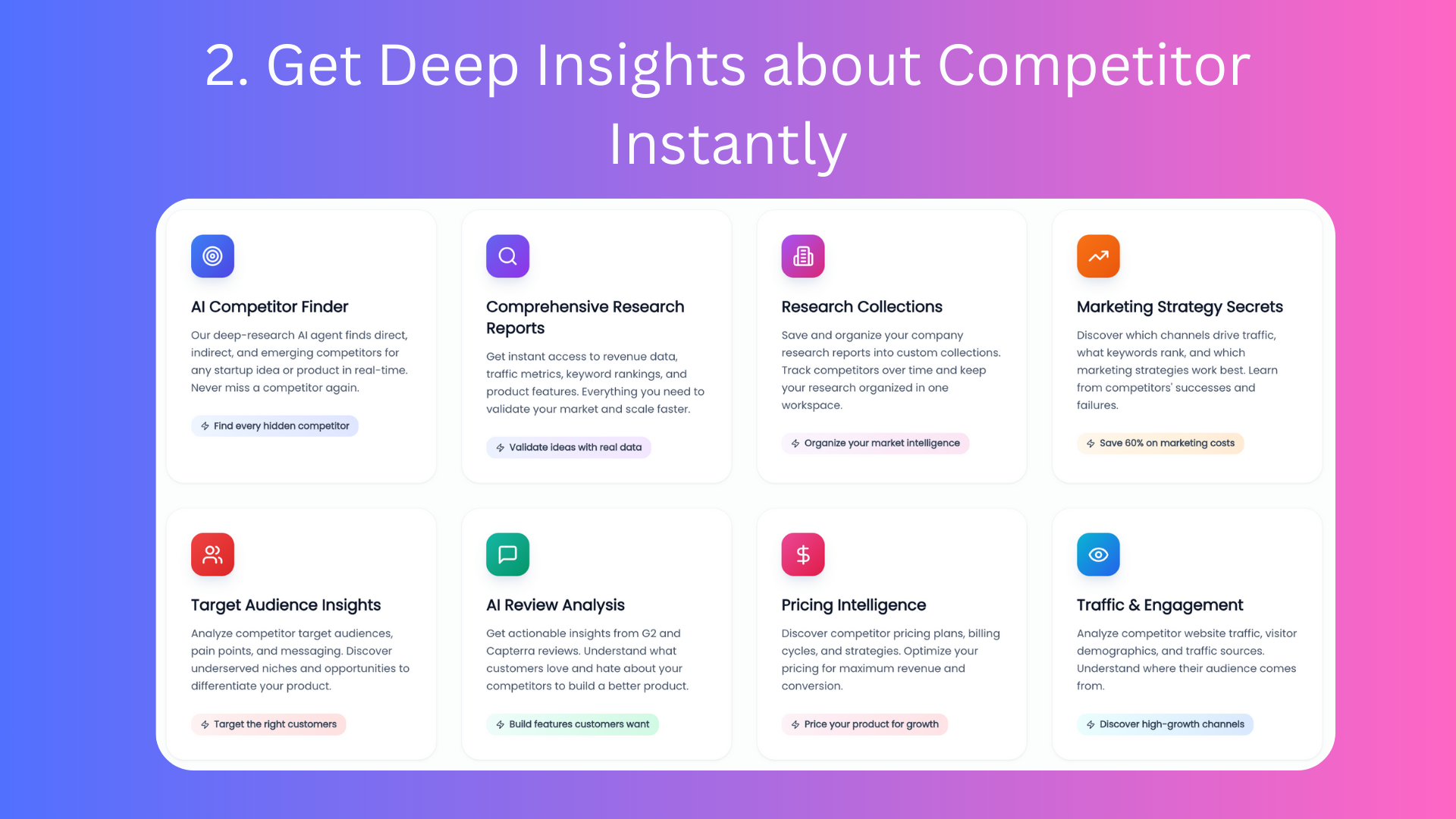 2. Get Deep Insights about Competitor Instantly

AI Competitor Finder

Our deep-research AI agent finds direct, indirect, and emerging competitors for any startup idea or product in real-time. Never miss a competitor again.

Find every hidden competitor

Comprehensive Research Reports

Get instant access to revenue data, traffic metrics, keyword rankings, and product features. Everything you need to validate your market and scale faster.

Validate ideas with real data

Research Collections

Save and organize your company research reports into custom collections. Track competitors over time and keep your research organized in one workspace.

Organize your market intelligence

Marketing Strategy Secrets

Discover which channels drive traffic, what keywords rank, and which marketing strategies work best. Learn from competitors' successes and failures.

Save 60% on marketing costs

Target Audience Insights

Analyze competitor target audiences, pain points, and messaging. Discover underserved niches and opportunities to differentiate your product.

Target the right customers

AI Review Analysis

Get actionable insights from G2 and Capterra reviews. Understand what customers love and hate about your competitors to build a better product.

Build features customers want

Pricing Intelligence

Discover competitor pricing plans, billing cycles, and strategies. Optimize your pricing for maximum revenue and conversion.

Price your product for growth

Traffic & Engagement

Analyze competitor website traffic, visitor demographics, and traffic sources. Understand where their audience comes from.

Discover high-growth channels